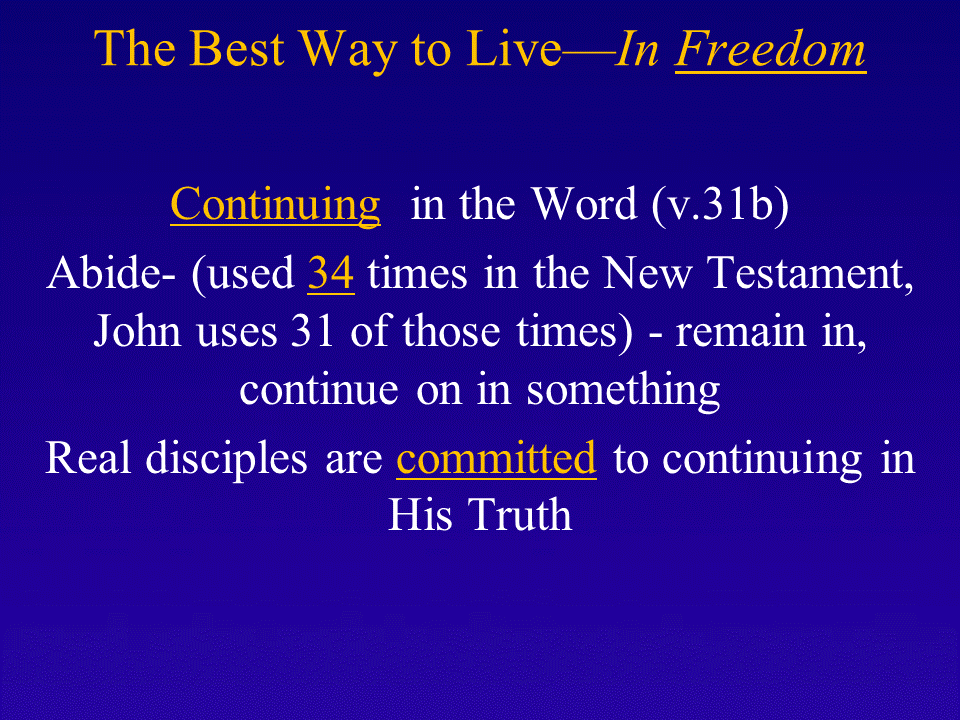 The Best Way to Live—In Freedom

Continuing in the Word (v.31b)

Abide- (used 34 times in the New Testament, John uses 31 of those times) - remain in, continue on in something

Real disciples are committed to continuing in His Truth